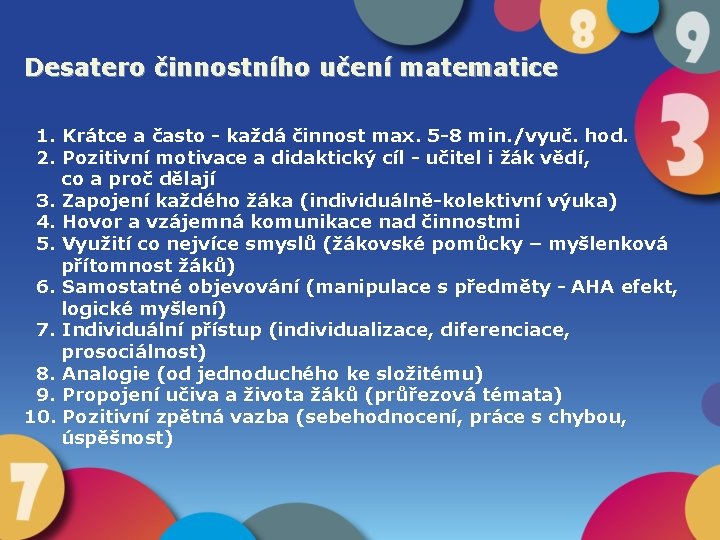 8 9 3

Desatero činnostního učení matematice

1. Krátce a často - každá činnost max. 5-8 min./vyuč. hod.
2. Pozitivní motivace a didaktický cíl - učitel i žák vědí, co a proč dělají
3. Zapojení každého žáka (individuálně-kolektivní výuka)
4. Hovor a vzájemná komunikace nad činnostmi
5. Využití co nejvíce smyslů (žákovské pomůcky – myšlenková přítomnost žáků)
6. Samostatné objevování (manipulace s předměty - AHA efekt, logické myšlení)
7. Individuální přístup (individualizace, diferenciace, prosociálnost)
8. Analogie (od jednoduchého ke složitému)
9. Propojení učiva a života žáků (průřezová témata)
10. Pozitivní zpětná vazba (sebehodnocení, práce s chybou, úspěšnost)

7